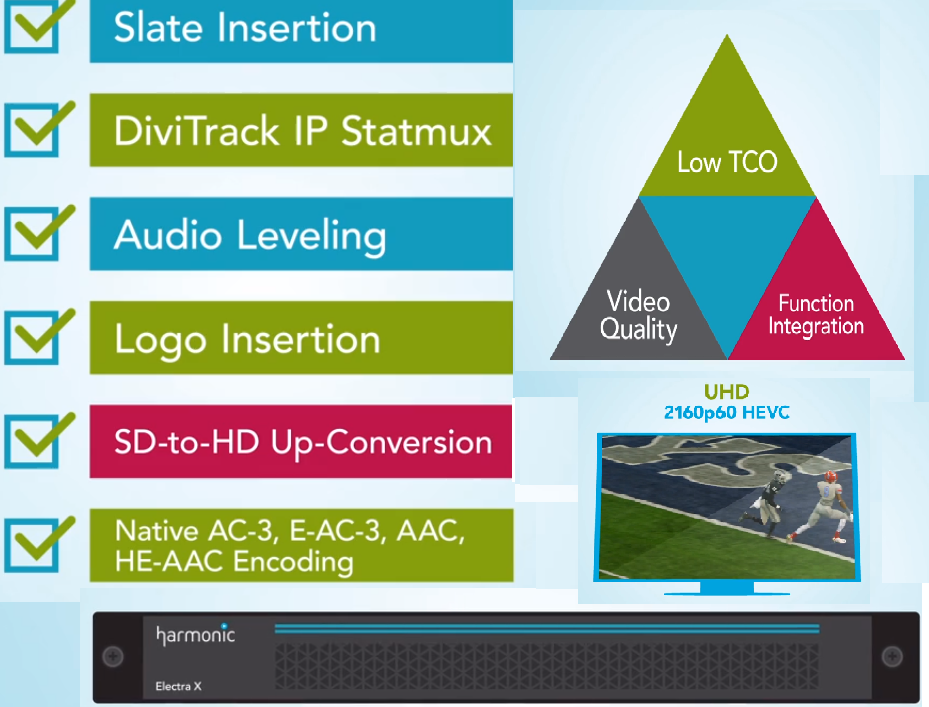 Slate Insertion

DiviTrack IP Statmux

Audio Leveling

Logo Insertion

SD-to-HD Up-Conversion

Native AC-3, E-AC-3, AAC, HE-AAC Encoding

Low TCO

Video Quality

Function Integration

UHD
2160p60 HEVC

harmonic

Electra X